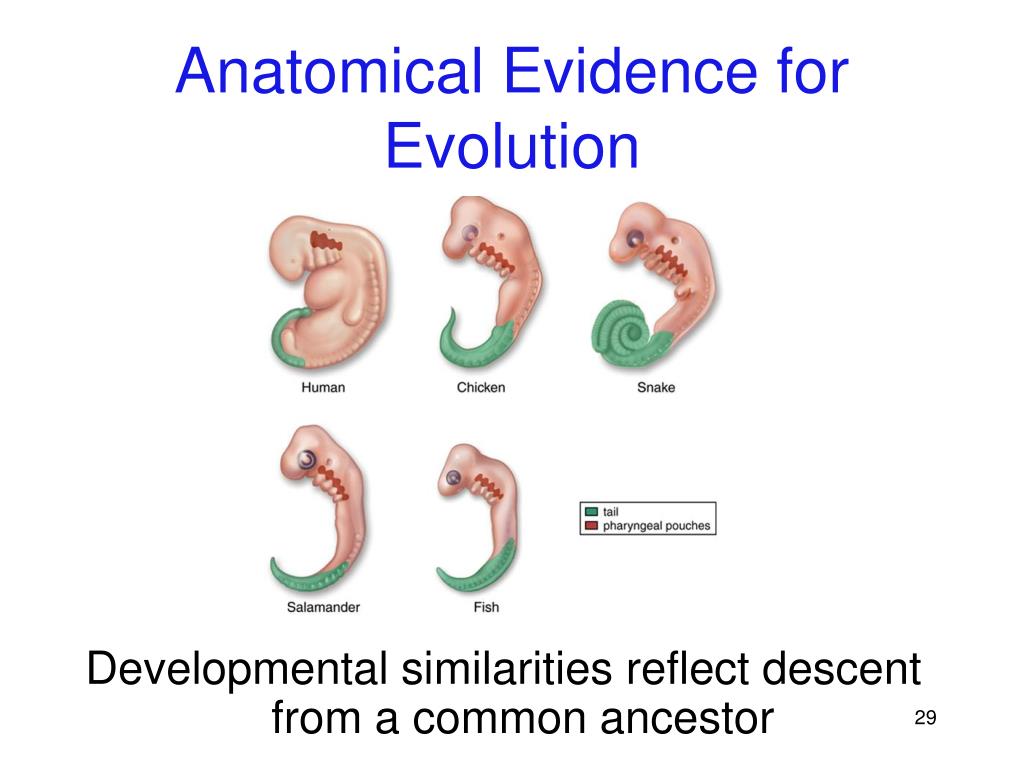 Anatomical Evidence for Evolution

Human

Chicken

Snake

Salamander

Fish

tail
pharyngeal pouches

Developmental similarities reflect descent from a common ancestor

29